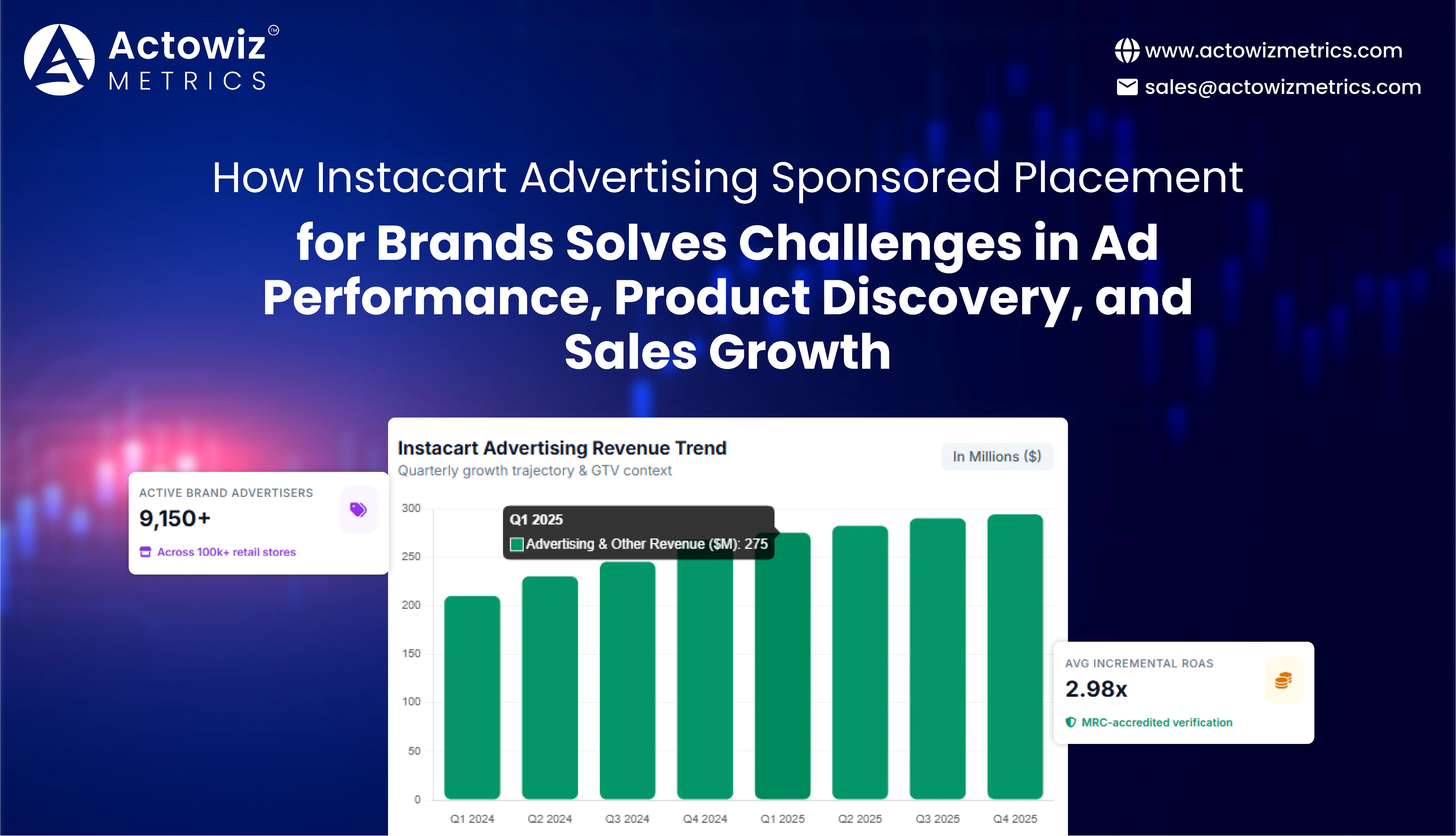 Actowiz™
METRICS

www.actowizmetrics.com
sales@actowizmetrics.com

How Instacart Advertising Sponsored Placement
for Brands Solves Challenges in Ad Performance, Product Discovery, and Sales Growth

ACTIVE BRAND ADVERTISERS
9,150+
Across 100k+ retail stores

Instacart Advertising Revenue Trend
Quarterly growth trajectory & GTV context
In Millions ($)

Q1 2025
Advertising & Other Revenue ($M): 275

300
250
200
150
100
50
0

Q1 2024 Q2 2024 Q3 2024 Q4 2024 Q1 2025 Q2 2025 Q3 2025 Q4 2025

AVG INCREMENTAL ROAS
2.98x
MRC-accredited verification